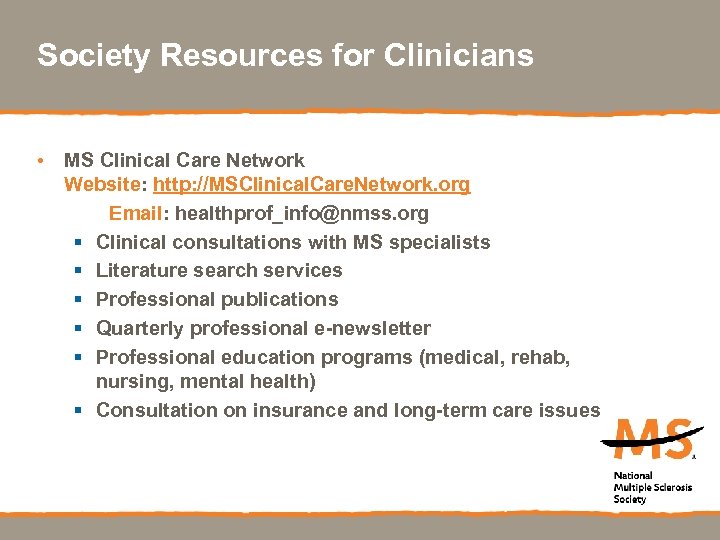 Society Resources for Clinicians

• MS Clinical Care Network
Website: http://MSClinicalCareNetwork.org
Email: healthprof_info@nmss.org
▪ Clinical consultations with MS specialists
▪ Literature search services
▪ Professional publications
▪ Quarterly professional e-newsletter
▪ Professional education programs (medical, rehab, nursing, mental health)
▪ Consultation on insurance and long-term care issues

MS
National Multiple Sclerosis Society